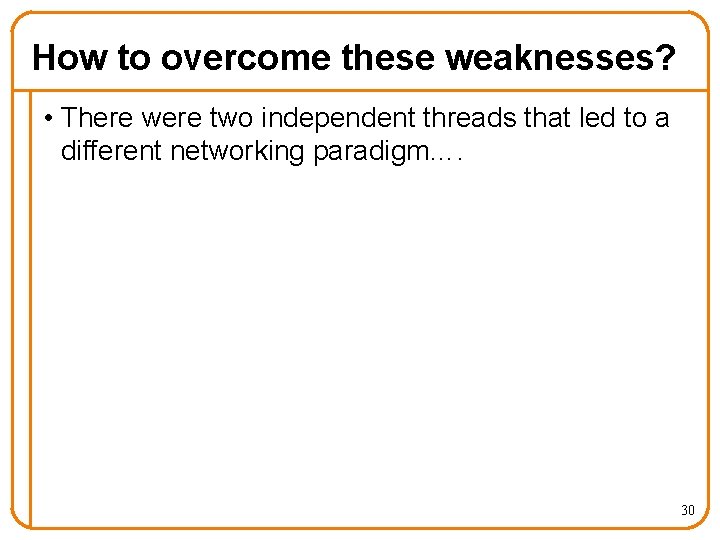 How to overcome these weaknesses?

• There were two independent threads that led to a different networking paradigm….

30